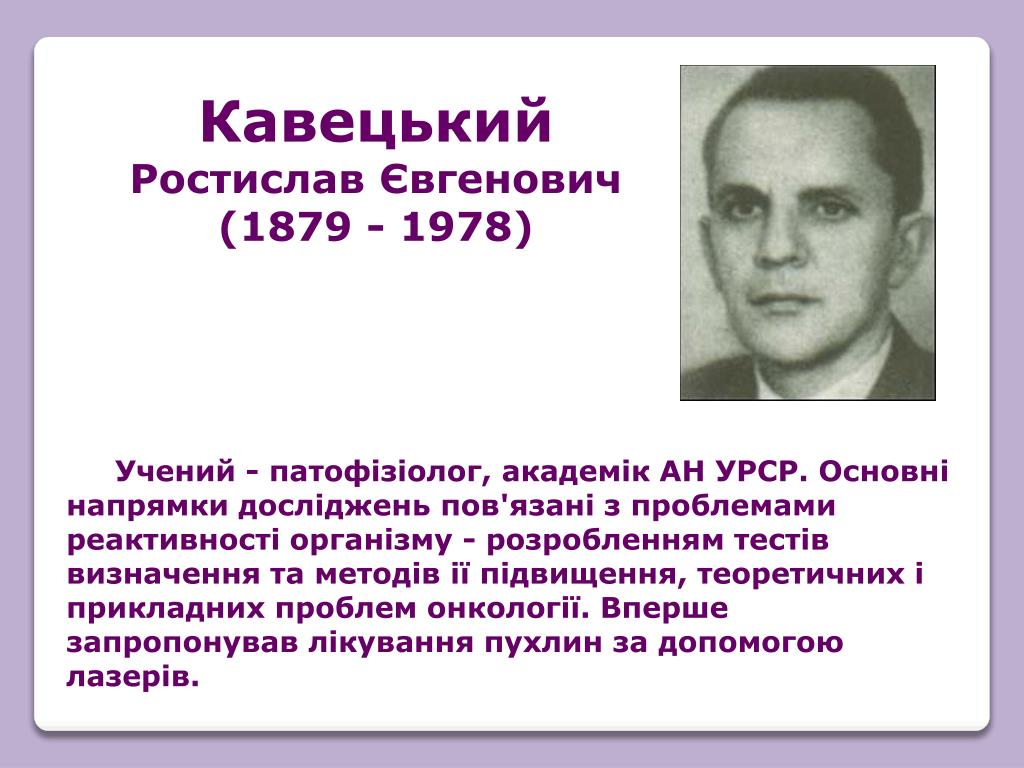 Кавецький
Ростислав Євгенович
(1879 - 1978)

Учений - патофізіолог, академік АН УРСР. Основні напрямки досліджень пов'язані з проблемами реактивності організму - розробленням тестів визначення та методів її підвищення, теоретичних і прикладних проблем онкології. Вперше запропонував лікування пухлин за допомогою лазерів.